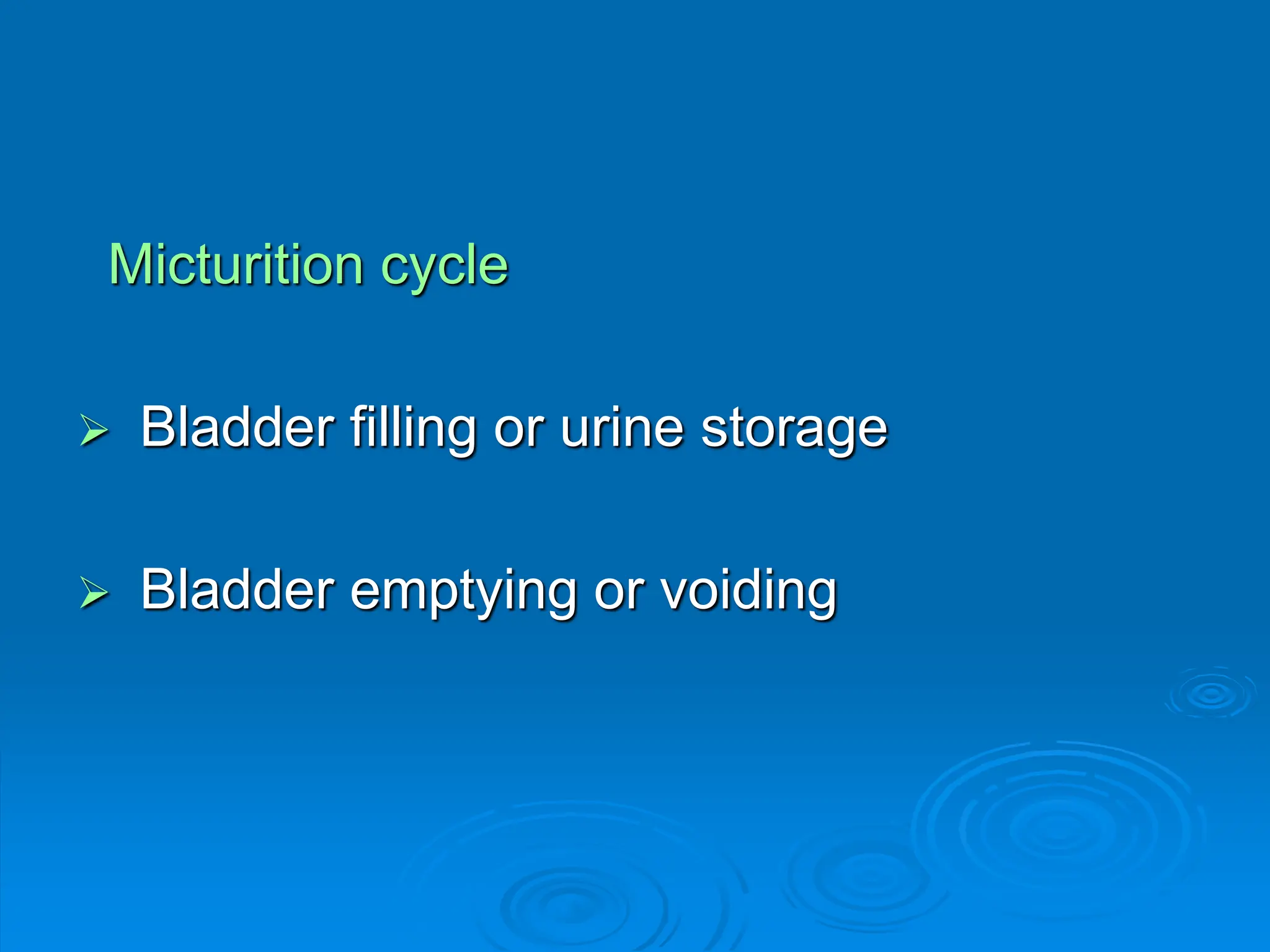 Micturition cycle

➢ Bladder filling or urine storage

➢ Bladder emptying or voiding